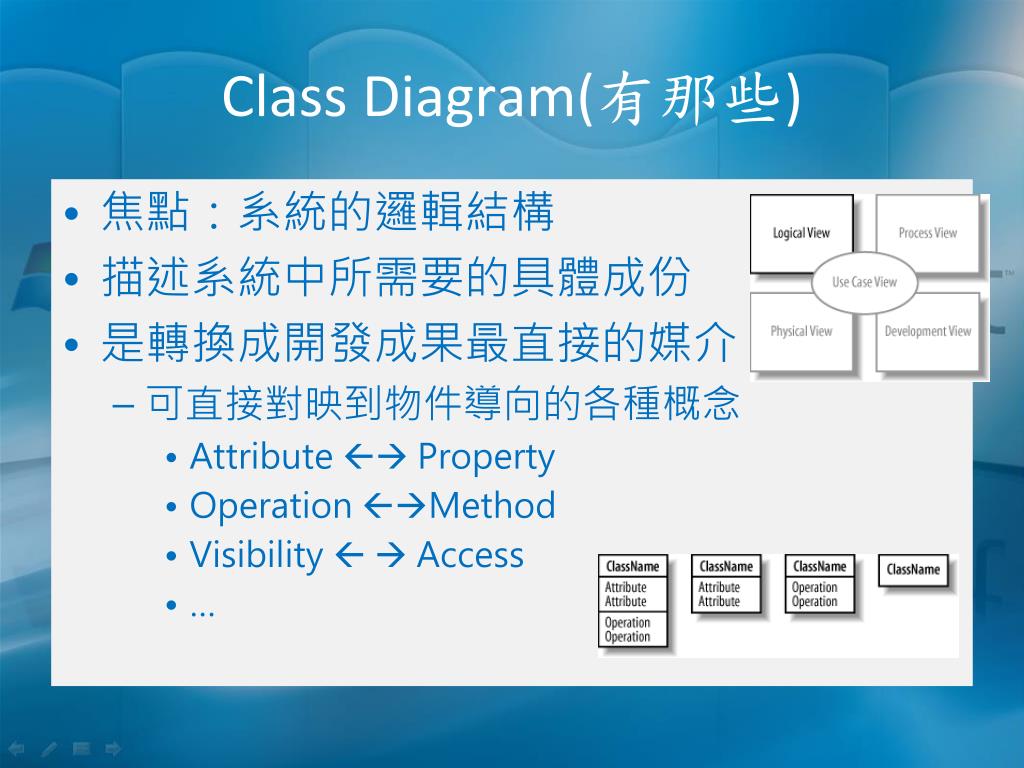 Class Diagram(有那些)

• 焦點：系統的邏輯結構
• 描述系統中所需要的具體成份
• 是轉換成開發成果最直接的媒介
– 可直接對映到物件導向的各種概念
• Attribute ←→ Property
• Operation ←→Method
• Visibility ← → Access
• …

Logical View

Process View

Use Case View

Physical View

Development View

ClassName
Attribute
Attribute
Operation
Operation

ClassName
Attribute
Attribute

ClassName
Operation
Operation

ClassName